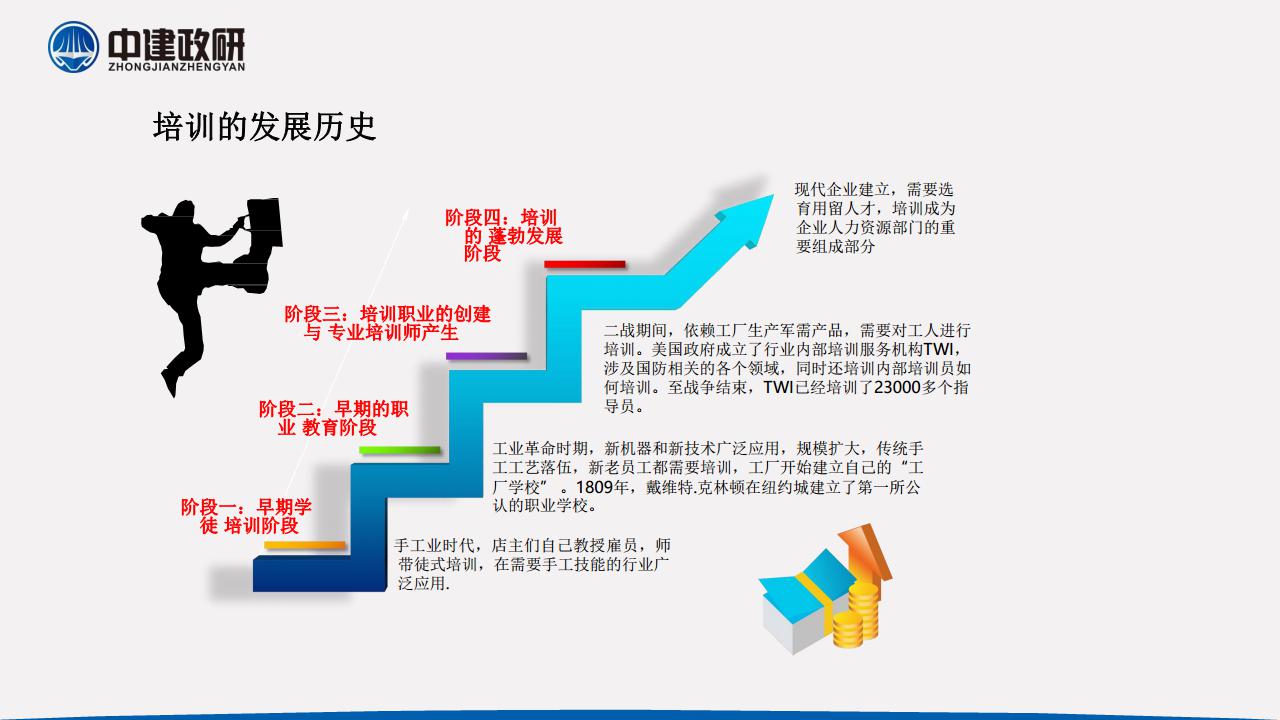 中建政研
ZHONGJIANZHENGYAN

培训的发展历史

阶段四：培训的 蓬勃发展阶段

现代企业建立，需要选育用留人才，培训成为企业人力资源部门的重要组成部分

阶段三：培训职业的创建与 专业培训师产生

二战期间，依赖工厂生产军需产品，需要对工人进行培训。美国政府成立了行业内部培训服务机构TWI，涉及国防相关的各个领域，同时还培训内部培训员如何培训。至战争结束，TWI已经培训了23000多个指导员。

阶段二：早期的职业 教育阶段

工业革命时期，新机器和新技术广泛应用，规模扩大，传统手工工艺落伍，新老员工都需要培训，工厂开始建立自己的“工厂学校”。1809年，戴维特.克林顿在纽约城建立了第一所公认的职业学校。

阶段一：早期学徒 培训阶段

手工业时代，店主们自己教授雇员，师带徒式培训，在需要手工技能的行业广泛应用.